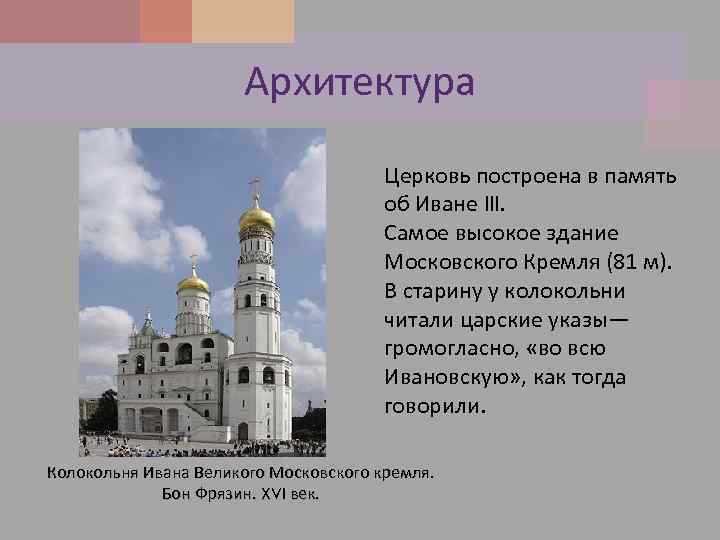 Архитектура

Церковь построена в память об Иване III.
Самое высокое здание Московского Кремля (81 м).
В старину у колокольни читали царские указы— громогласно, «во всю Ивановскую», как тогда говорили.

Колокольня Ивана Великого Московского кремля.
Бон Фрязин. XVI век.